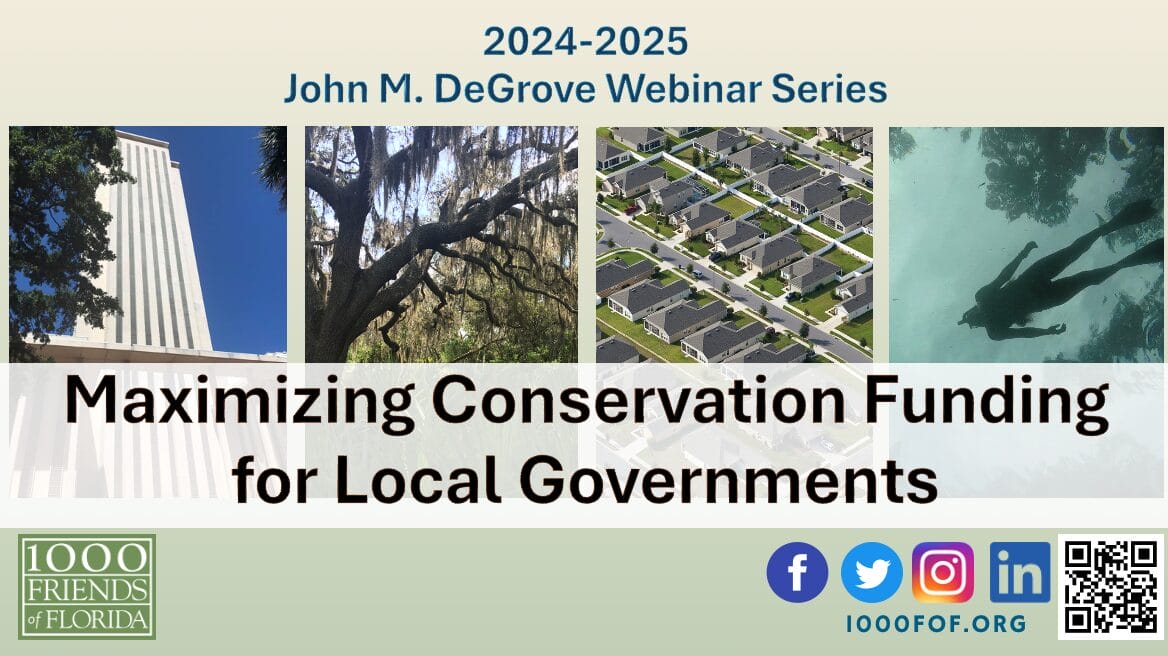 2024-2025
John M. DeGrove Webinar Series

Maximizing Conservation Funding for Local Governments

1000 FRIENDS of FLORIDA

f

in

1000FOF.ORG